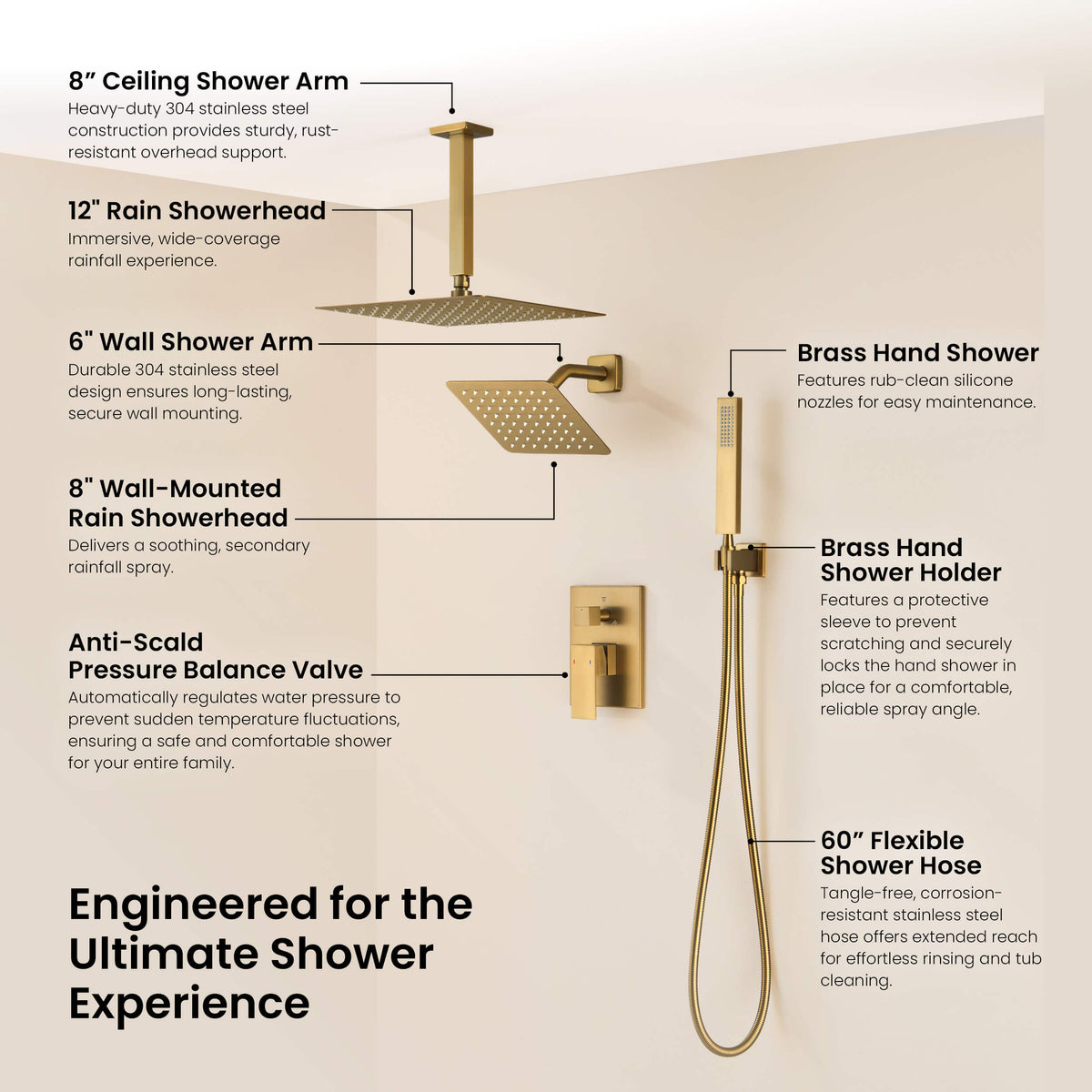 8” Ceiling Shower Arm
Heavy-duty 304 stainless steel construction provides sturdy, rust-resistant overhead support.

12" Rain Showerhead
Immersive, wide-coverage rainfall experience.

6" Wall Shower Arm
Durable 304 stainless steel design ensures long-lasting, secure wall mounting.

8" Wall-Mounted Rain Showerhead
Delivers a soothing, secondary rainfall spray.

Anti-Scald Pressure Balance Valve
Automatically regulates water pressure to prevent sudden temperature fluctuations, ensuring a safe and comfortable shower for your entire family.

Engineered for the Ultimate Shower Experience

Brass Hand Shower
Features rub-clean silicone nozzles for easy maintenance.

Brass Hand Shower Holder
Features a protective sleeve to prevent scratching and securely locks the hand shower in place for a comfortable, reliable spray angle.

60” Flexible Shower Hose
Tangle-free, corrosion-resistant stainless steel hose offers extended reach for effortless rinsing and tub cleaning.